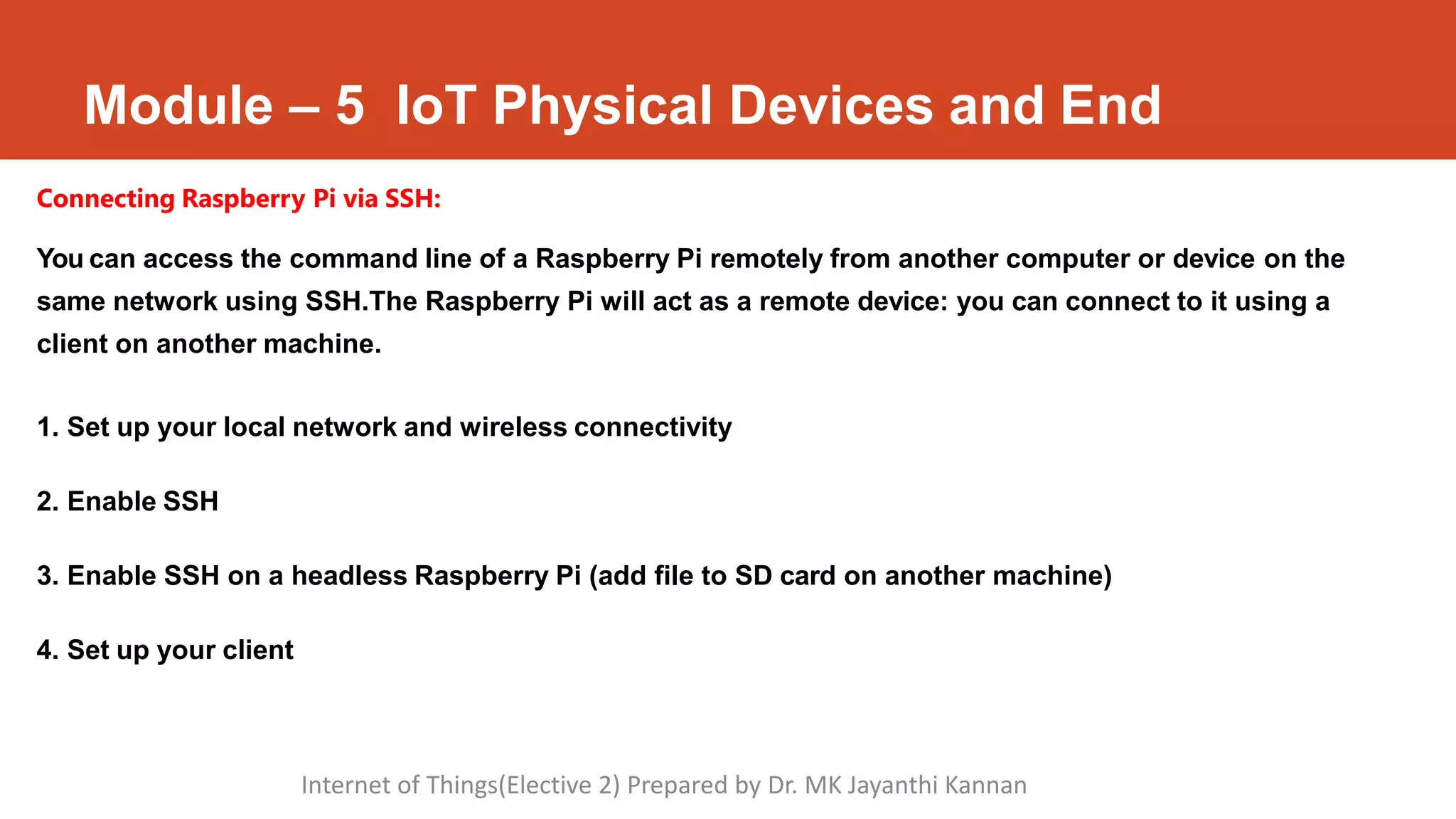 Module – 5 IoT Physical Devices and End

Connecting Raspberry Pi via SSH:

You can access the command line of a Raspberry Pi remotely from another computer or device on the same network using SSH.The Raspberry Pi will act as a remote device: you can connect to it using a client on another machine.

1. Set up your local network and wireless connectivity

2. Enable SSH

3. Enable SSH on a headless Raspberry Pi (add file to SD card on another machine)

4. Set up your client

Internet of Things(Elective 2) Prepared by Dr. MK Jayanthi Kannan